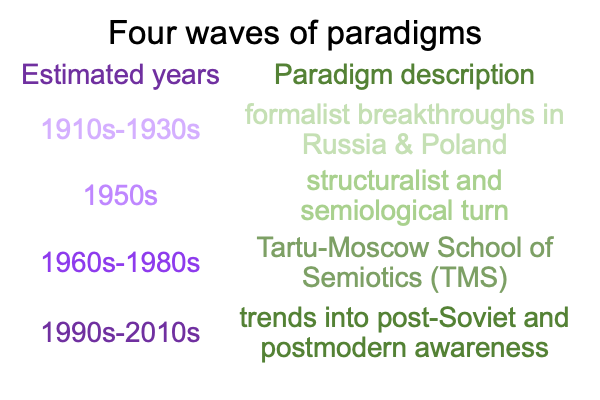 Four waves of paradigms

| Estimated years | Paradigm description |
|---|---|
| 1910s-1930s | formalist breakthroughs in Russia & Poland |
| 1950s | structuralist and semiological turn |
| 1960s-1980s | Tartu-Moscow School of Semiotics (TMS) |
| 1990s-2010s | trends into post-Soviet and postmodern awareness |